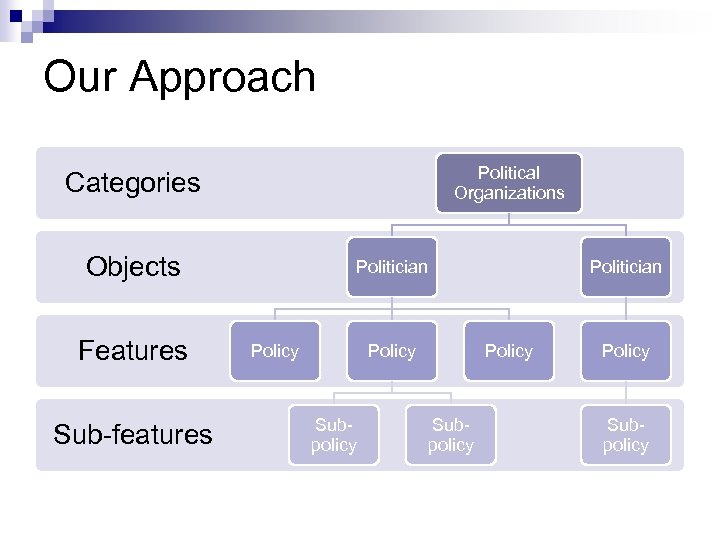 Our Approach

Categories

Political Organizations

Objects

Politician

Politician

Features

Policy

Policy

Policy

Policy

Sub-features

Sub-policy

Sub-policy

Sub-policy